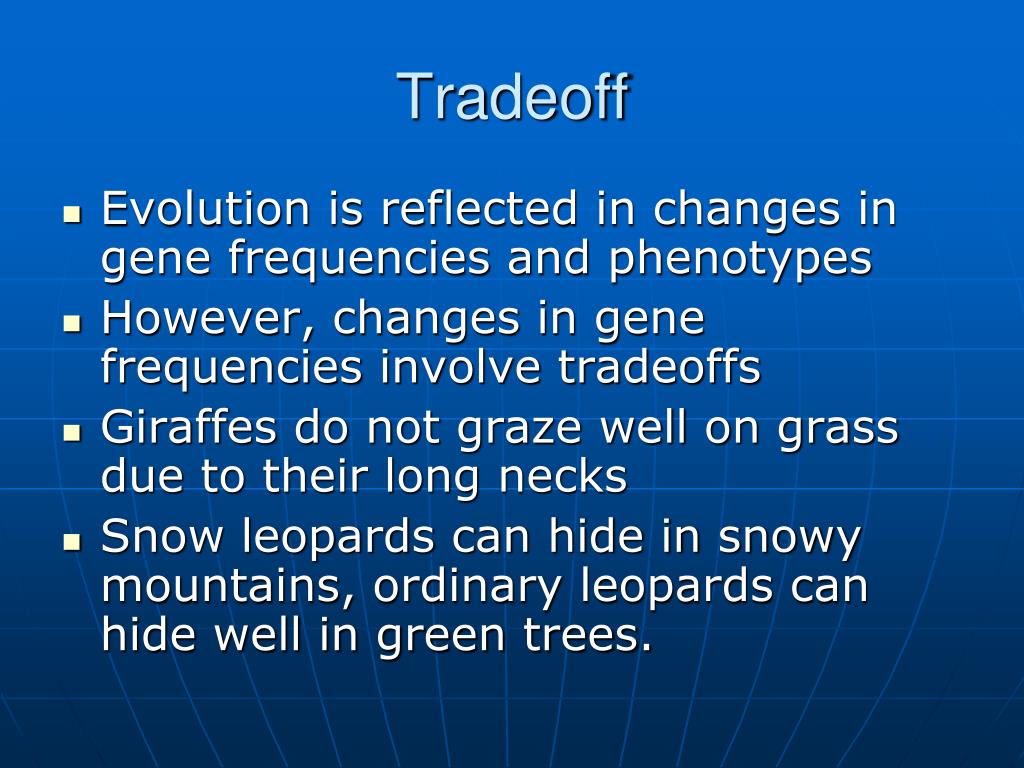 Tradeoff

- Evolution is reflected in changes in gene frequencies and phenotypes
- However, changes in gene frequencies involve tradeoffs
- Giraffes do not graze well on grass due to their long necks
- Snow leopards can hide in snowy mountains, ordinary leopards can hide well in green trees.